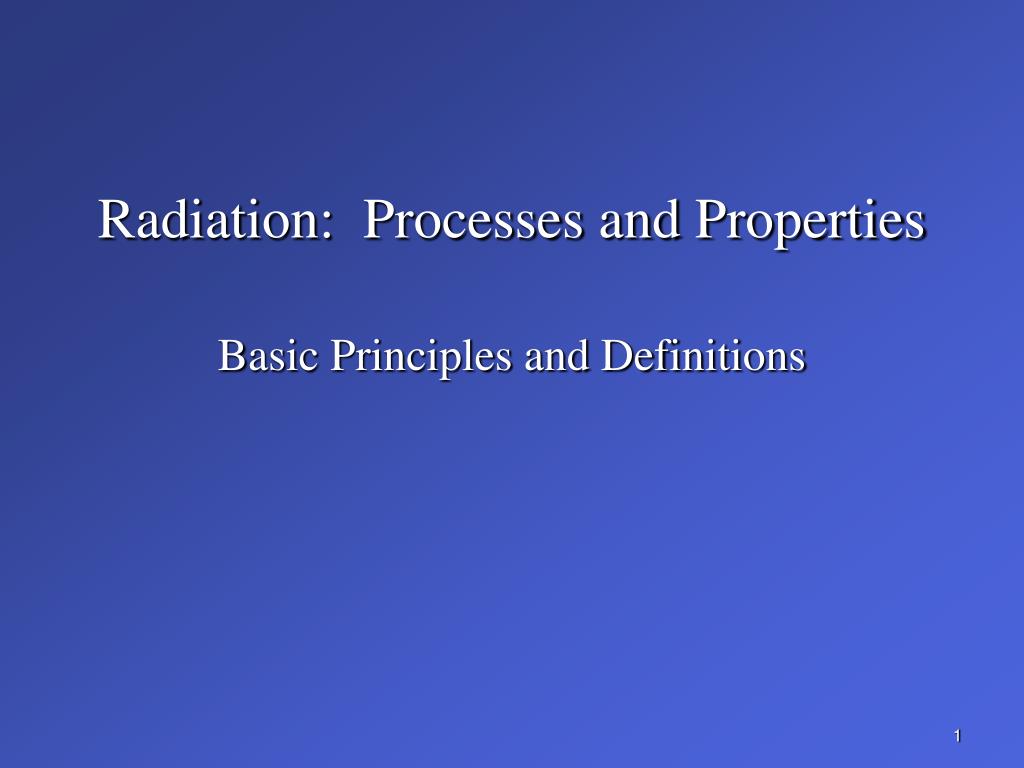 Radiation:  Processes and Properties

Basic Principles and Definitions

1